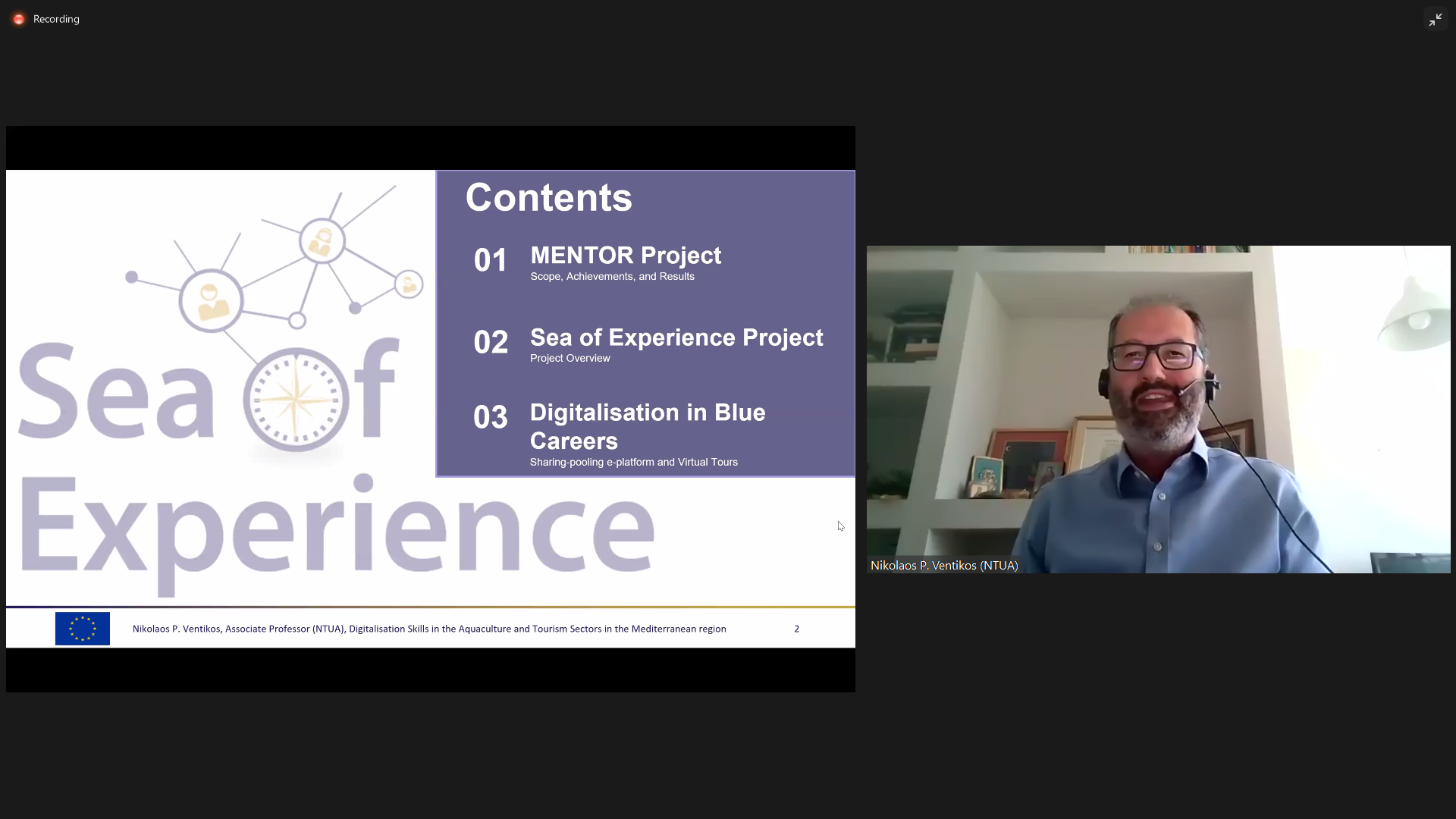 Recording

Sea of Experience

Contents

01 MENTOR Project
Scope, Achievements, and Results

02 Sea of Experience Project
Project Overview

03 Digitalisation in Blue Careers
Sharing-pooling e-platform and Virtual Tours

Nikolaos P. Ventikos, Associate Professor (NTUA), Digitalisation Skills in the Aquaculture and Tourism Sectors in the Mediterranean region 2

Nikolaos P. Ventikos (NTUA)